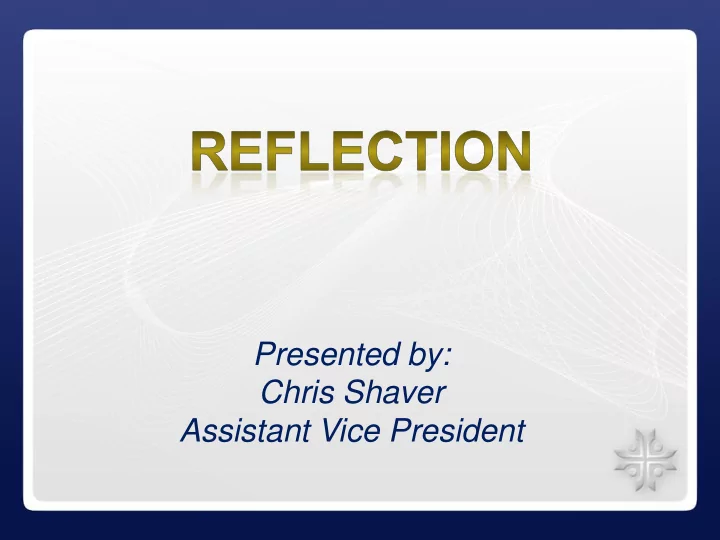 REFLECTION

Presented by:
Chris Shaver
Assistant Vice President